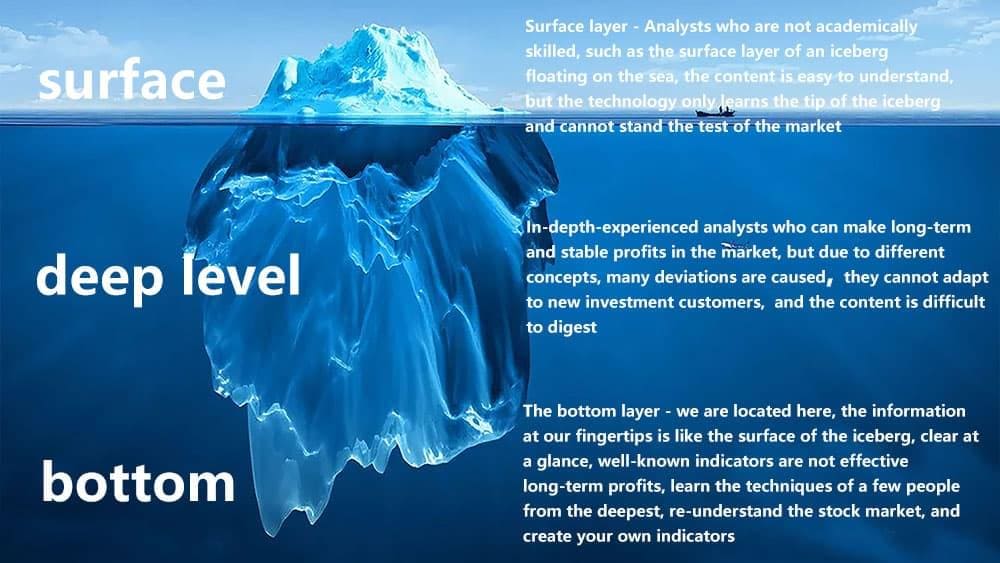 surface

Surface layer - Analysts who are not academically skilled, such as the surface layer of an iceberg floating on the sea, the content is easy to understand, but the technology only learns the tip of the iceberg and cannot stand the test of the market

deep level

In-depth-experienced analysts who can make long-term and stable profits in the market, but due to different concepts, many deviations are caused, they cannot adapt to new investment customers, and the content is difficult to digest

bottom

The bottom layer - we are located here, the information at our fingertips is like the surface of the iceberg, clear at a glance, well-known indicators are not effective long-term profits, learn the techniques of a few people from the deepest, re-understand the stock market, and create your own indicators